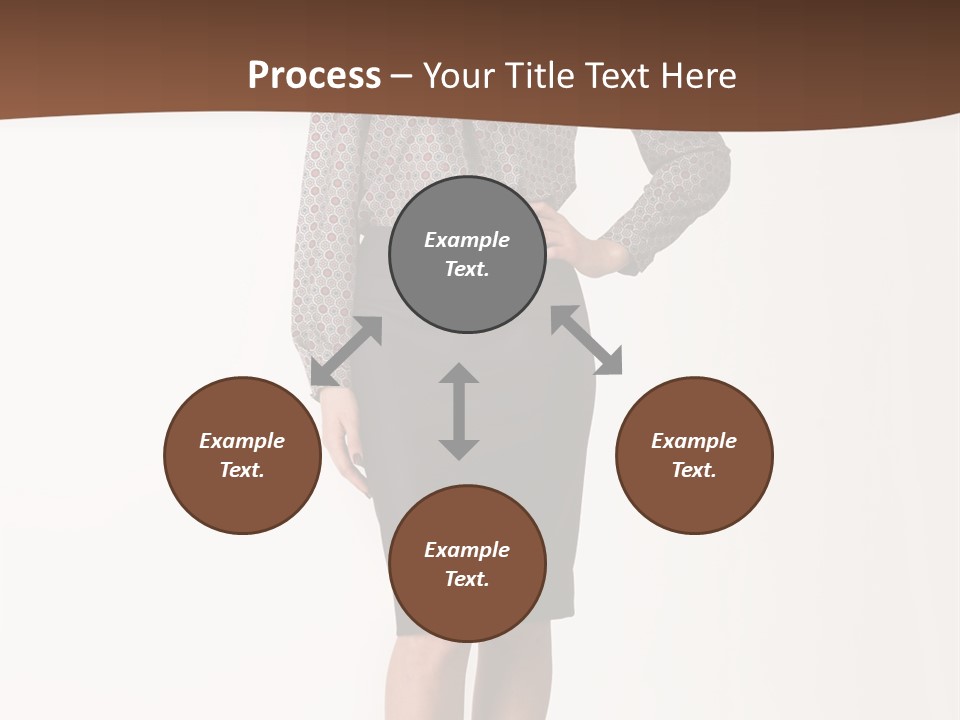 Process – Your Title Text Here

Example Text.

Example Text.

Example Text.

Example Text.